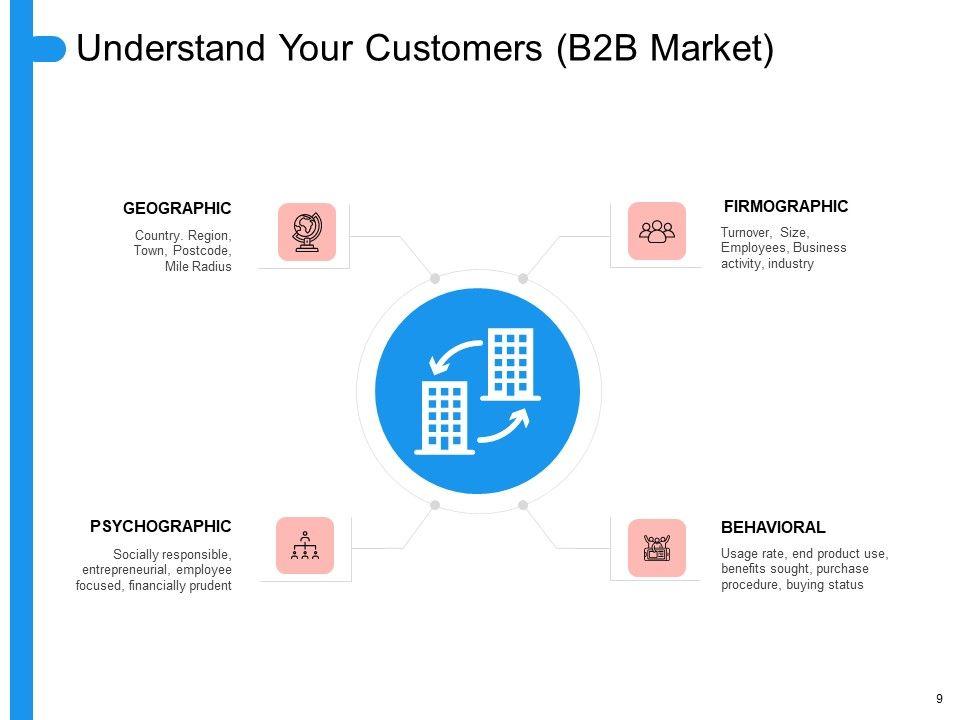 Understand Your Customers (B2B Market)

GEOGRAPHIC

Country. Region, Town, Postcode, Mile Radius

FIRMOGRAPHIC

Turnover, Size, Employees, Business activity, industry

PSYCHOGRAPHIC

Socially responsible, entrepreneurial, employee focused, financially prudent

BEHAVIORAL

Usage rate, end product use, benefits sought, purchase procedure, buying status

9